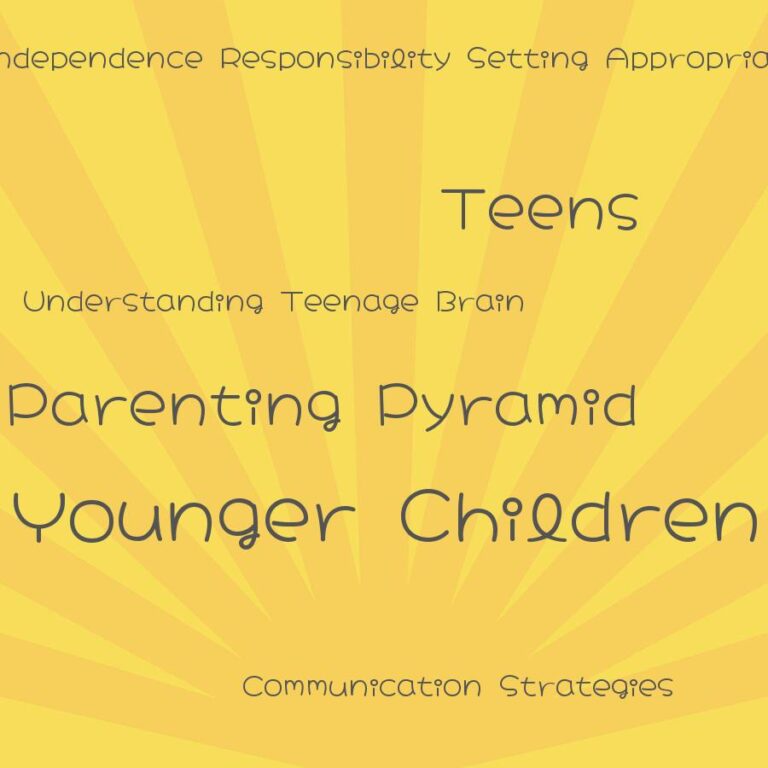 ndependence Responsibility Setting Appropria

Teens

Understanding Teenage Brain

Parenting Pyramid

Younger Children

Communication Strategies